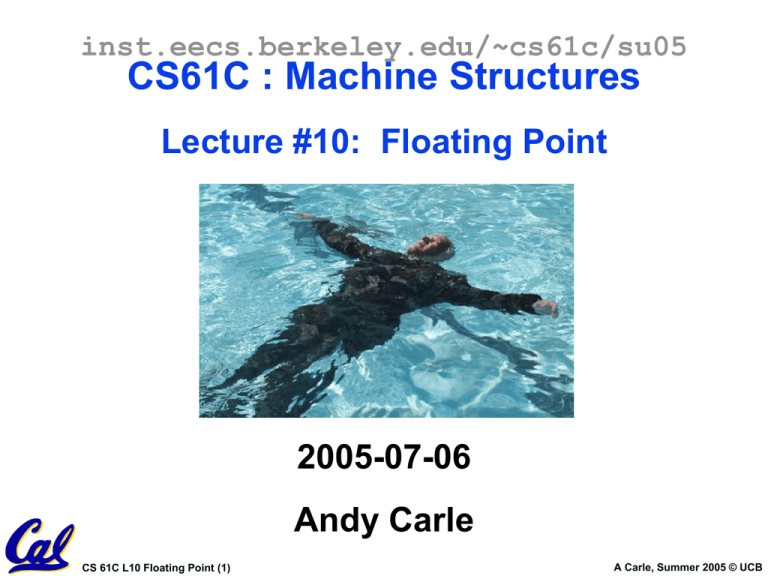 inst.eecs.berkeley.edu/~cs61c/su05

CS61C : Machine Structures

Lecture #10: Floating Point

2005-07-06

Andy Carle

Cal

CS 61C L10 Floating Point (1)

A Carle, Summer 2005 © UCB